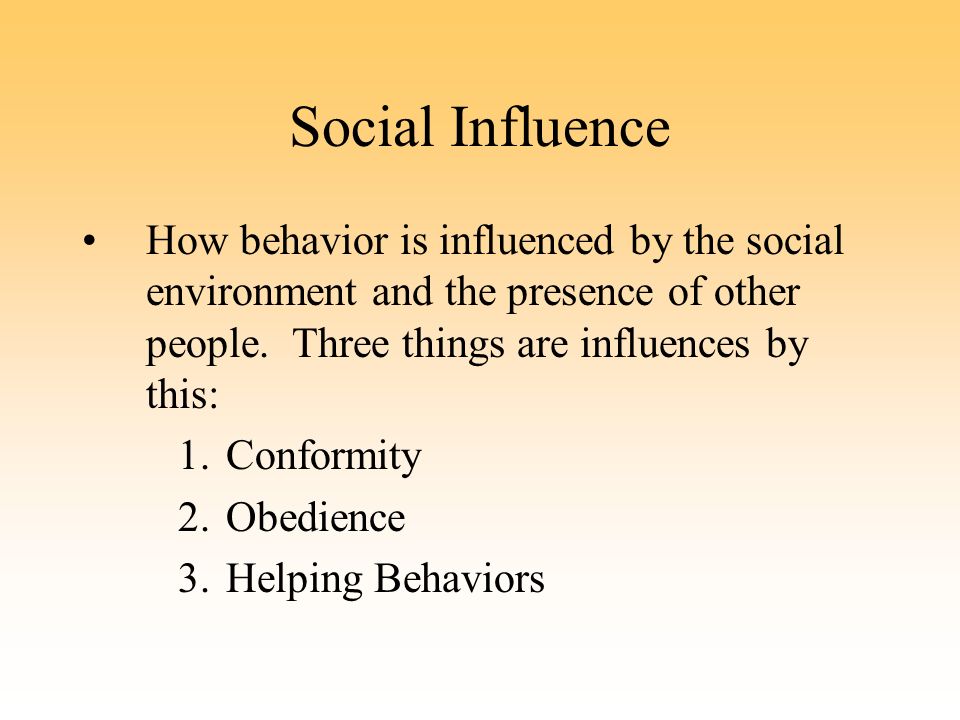 Social Influence

• How behavior is influenced by the social environment and the presence of other people. Three things are influences by this:
1. Conformity
2. Obedience
3. Helping Behaviors